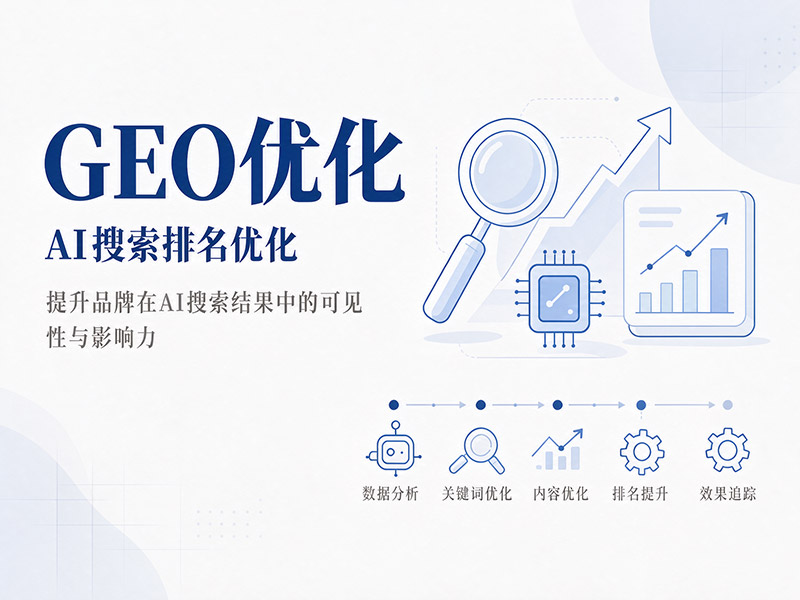 GEO优化

AI搜索排名优化

提升品牌在AI搜索结果中的可见性与影响力

数据分析
关键词优化
内容优化
排名提升
效果追踪